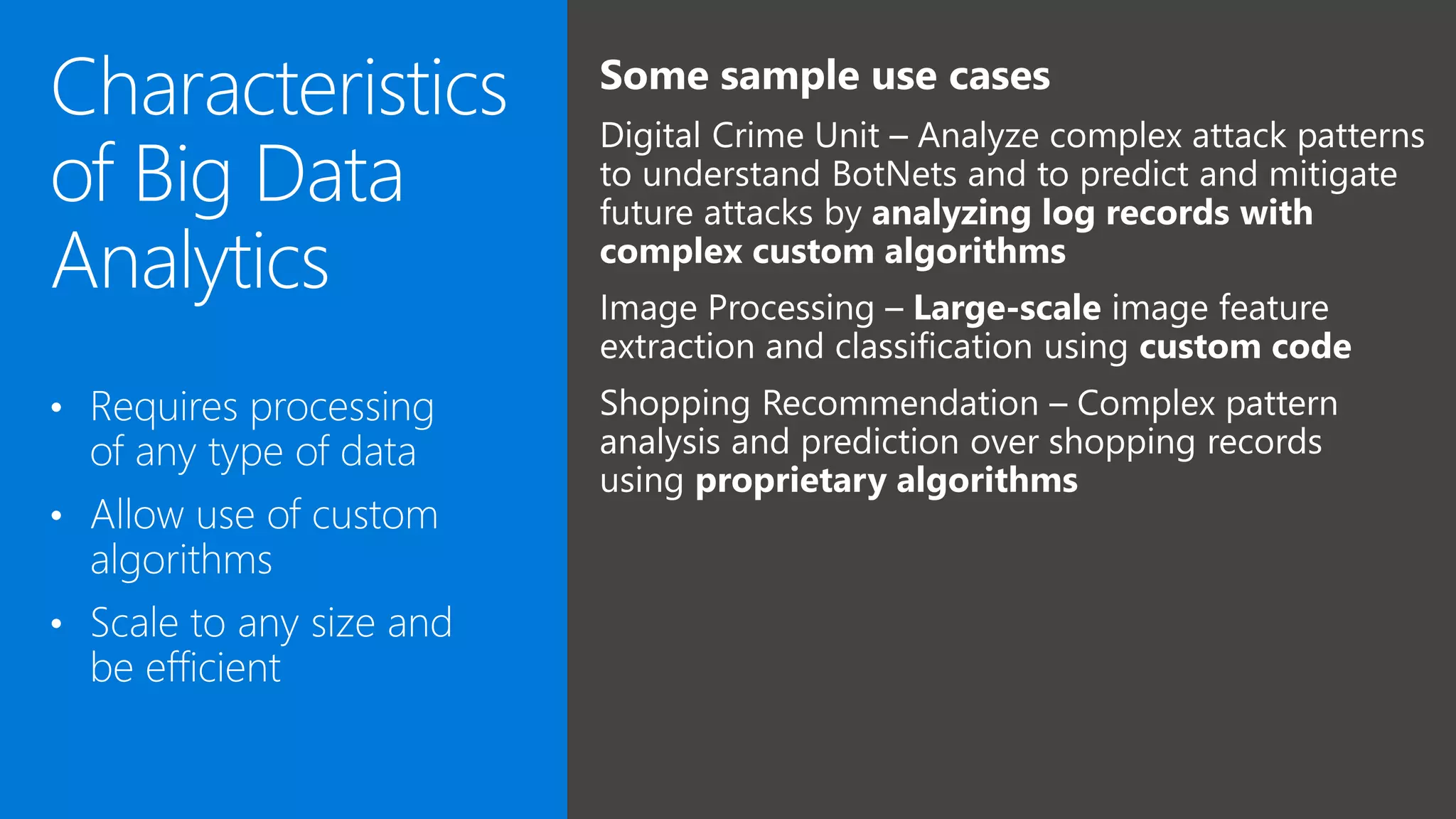 Characteristics of Big Data Analytics

• Requires processing of any type of data
• Allow use of custom algorithms
• Scale to any size and be efficient

Some sample use cases

Digital Crime Unit – Analyze complex attack patterns to understand BotNets and to predict and mitigate future attacks by analyzing log records with complex custom algorithms

Image Processing – Large-scale image feature extraction and classification using custom code

Shopping Recommendation – Complex pattern analysis and prediction over shopping records using proprietary algorithms